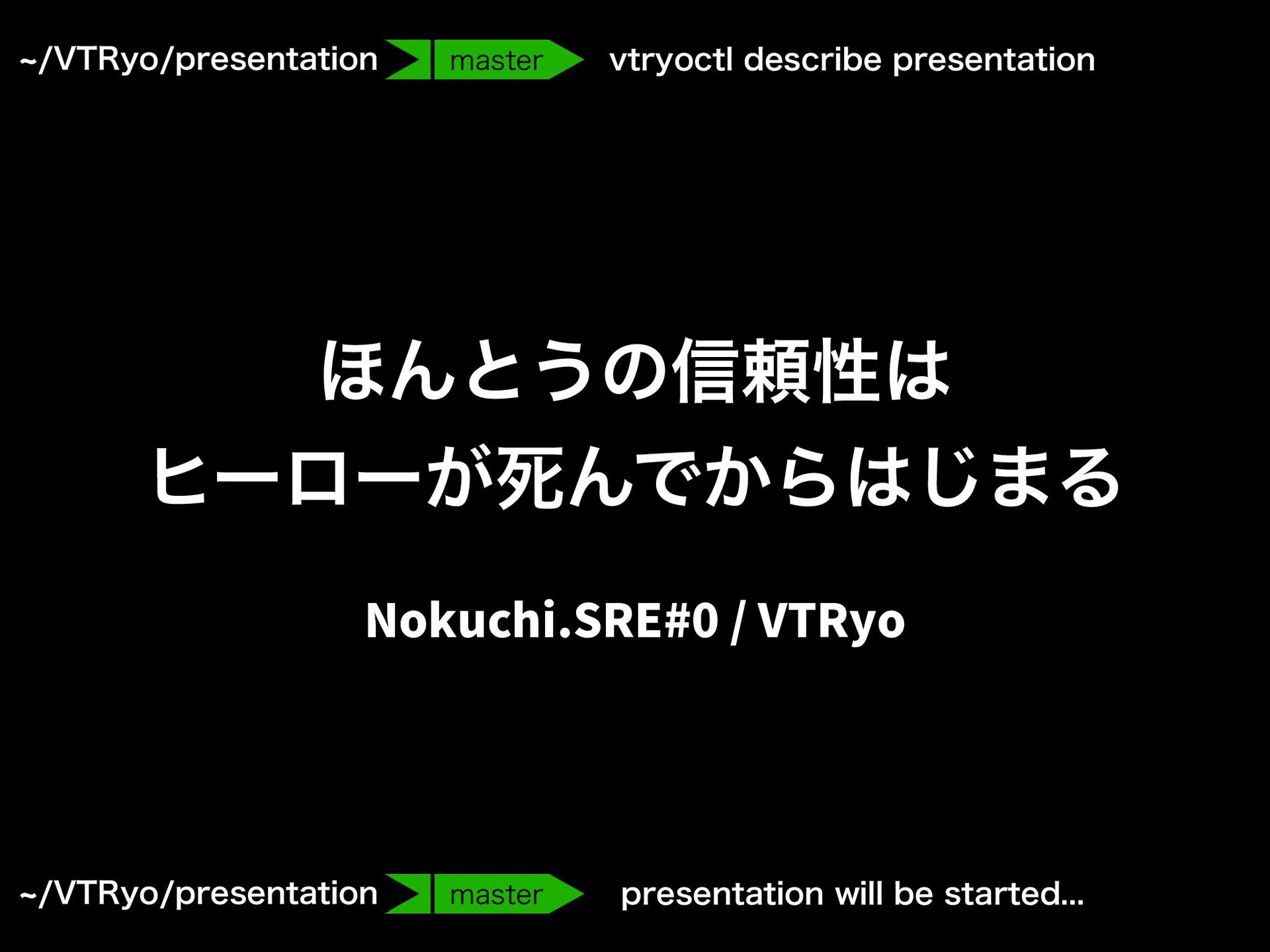 ~/VTRyo/presentation master vtryoctl describe presentation

ほんとうの信頼性は
ヒーローが死んでからはじまる

Nokuchi.SRE#0 / VTRyo

~/VTRyo/presentation master presentation will be started...